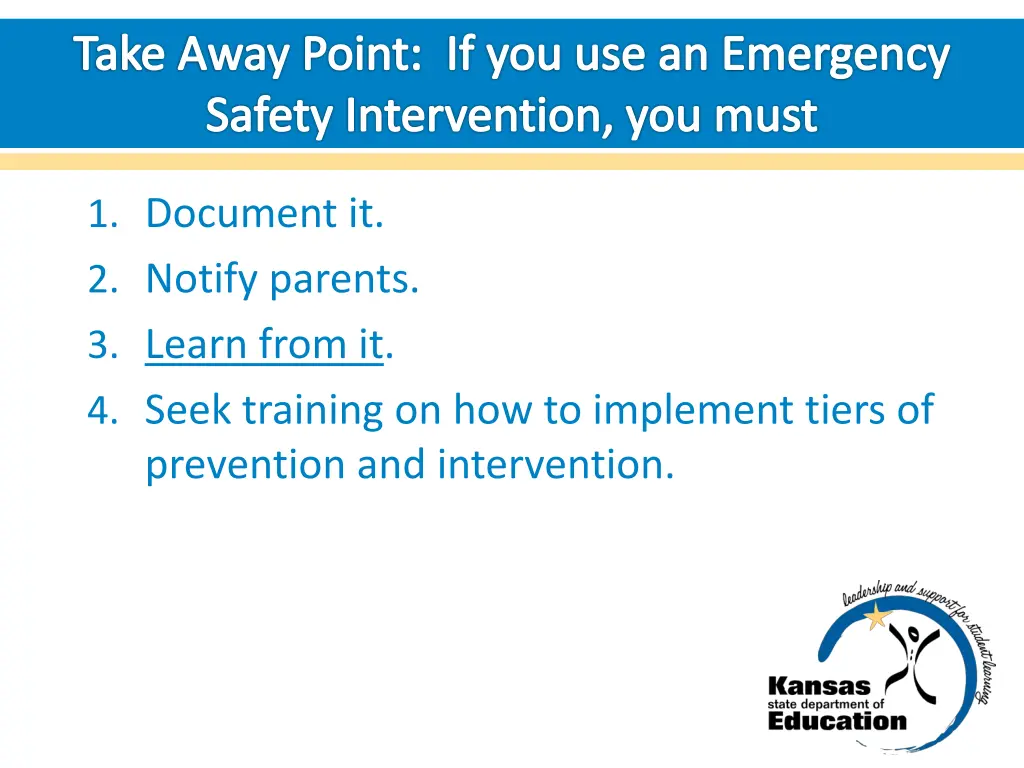 Take Away Point: If you use an Emergency Safety Intervention, you must

1. Document it.
2. Notify parents.
3. Learn from it.
4. Seek training on how to implement tiers of prevention and intervention.

leadership and support for student learning

Kansas
state department of
Education